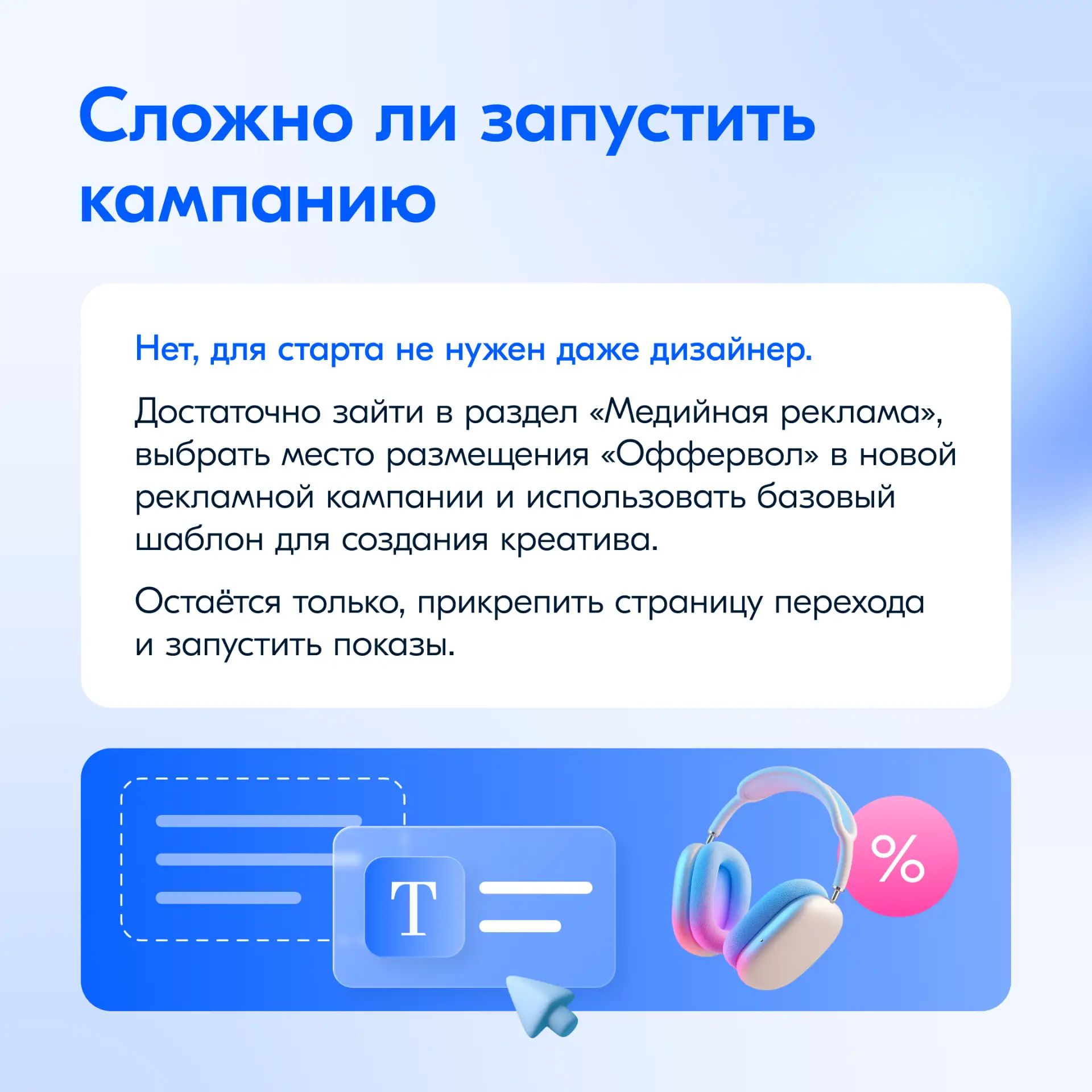 Сложно ли запустить кампанию

Нет, для старта не нужен даже дизайнер.

Достаточно зайти в раздел «Медийная реклама», выбрать место размещения «Оффервол» в новой рекламной кампании и использовать базовый шаблон для создания креатива.

Остаётся только, прикрепить страницу перехода и запустить показы.

T

%